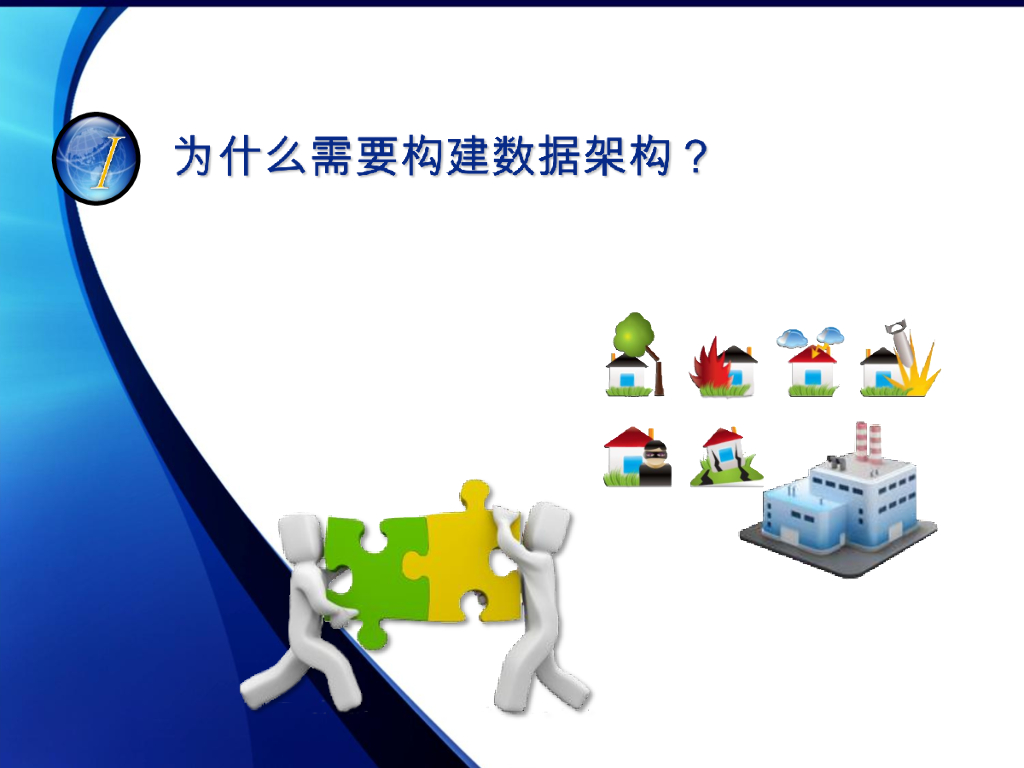 I

为什么需要构建数据架构？